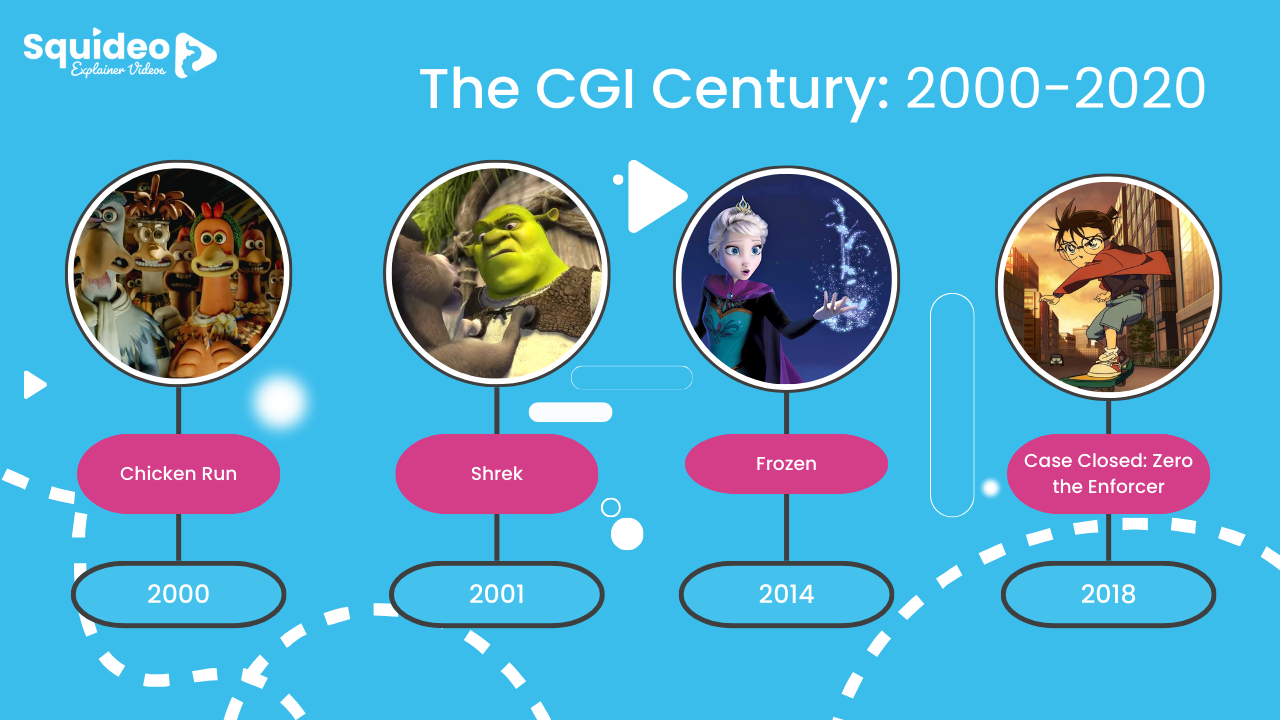 Squideo
Explainer Videos

The CGI Century: 2000-2020

Chicken Run

2000

Shrek

2001

Frozen

2014

Case Closed: Zero the Enforcer

2018